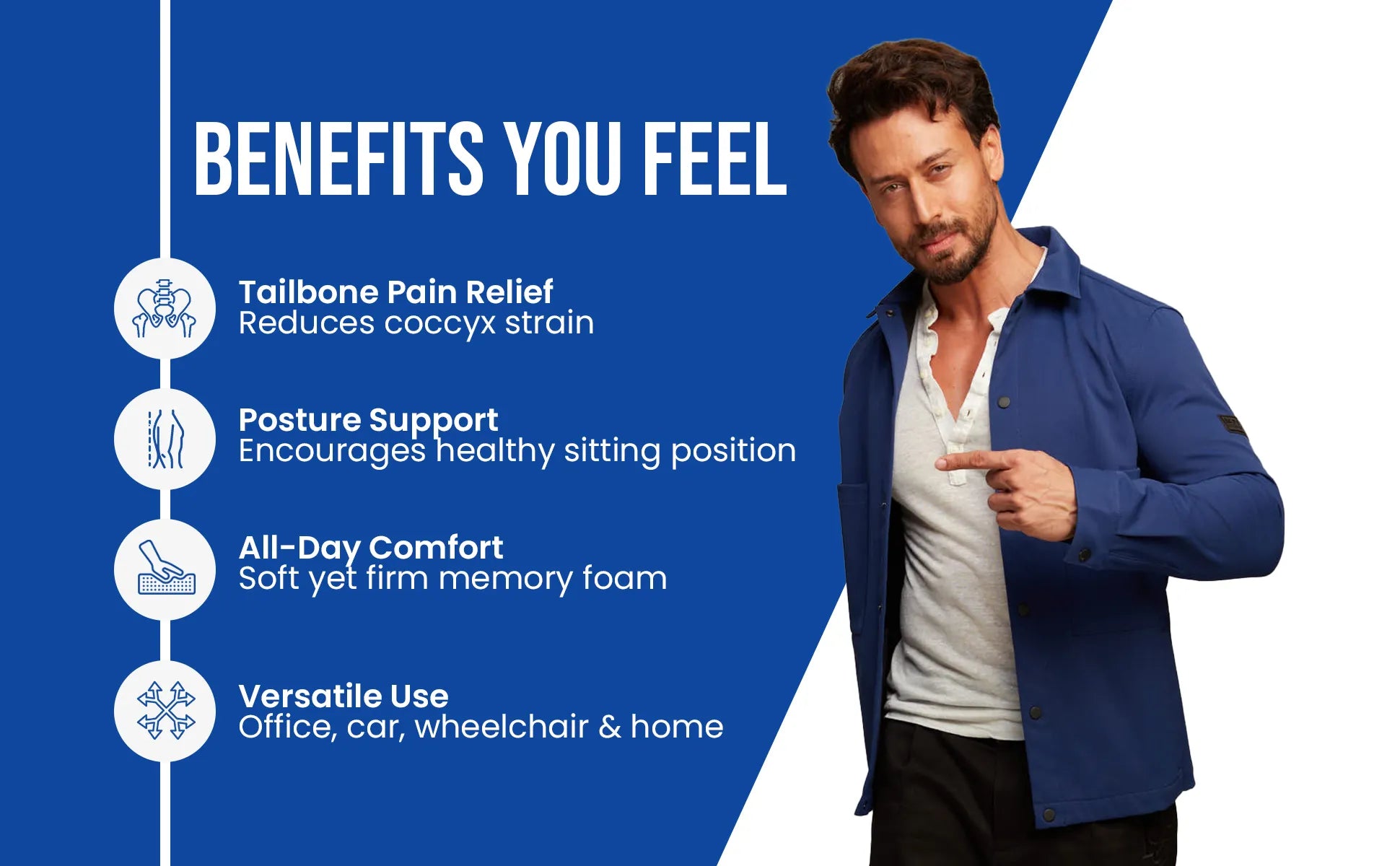 BENEFITS YOU FEEL

Tailbone Pain Relief
Reduces coccyx strain

Posture Support
Encourages healthy sitting position

All-Day Comfort
Soft yet firm memory foam

Versatile Use
Office, car, wheelchair & home